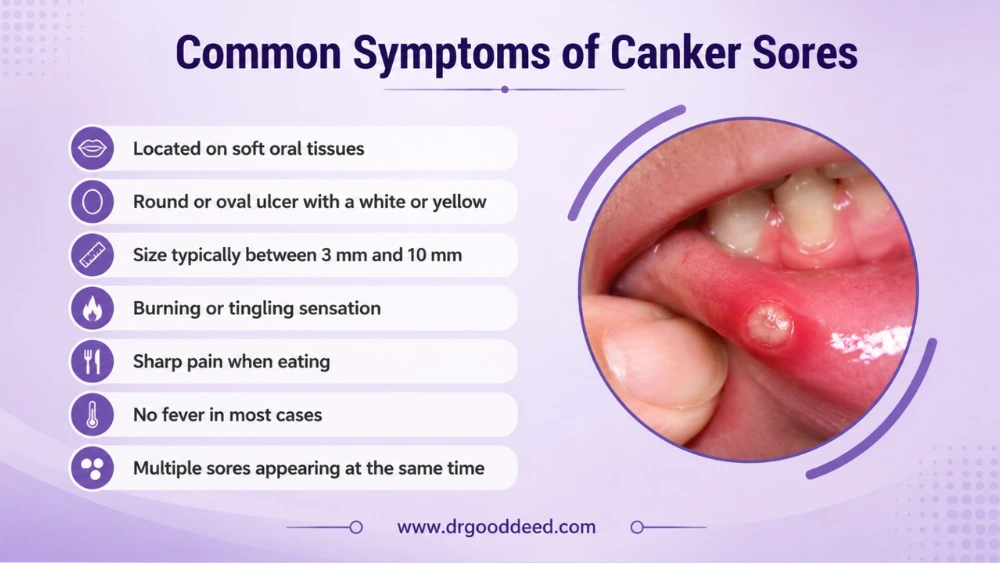 Common Symptoms of Canker Sores

Located on soft oral tissues

Round or oval ulcer with a white or yellow

Size typically between 3 mm and 10 mm

Burning or tingling sensation

Sharp pain when eating

No fever in most cases

Multiple sores appearing at the same time

www.drgooddeed.com